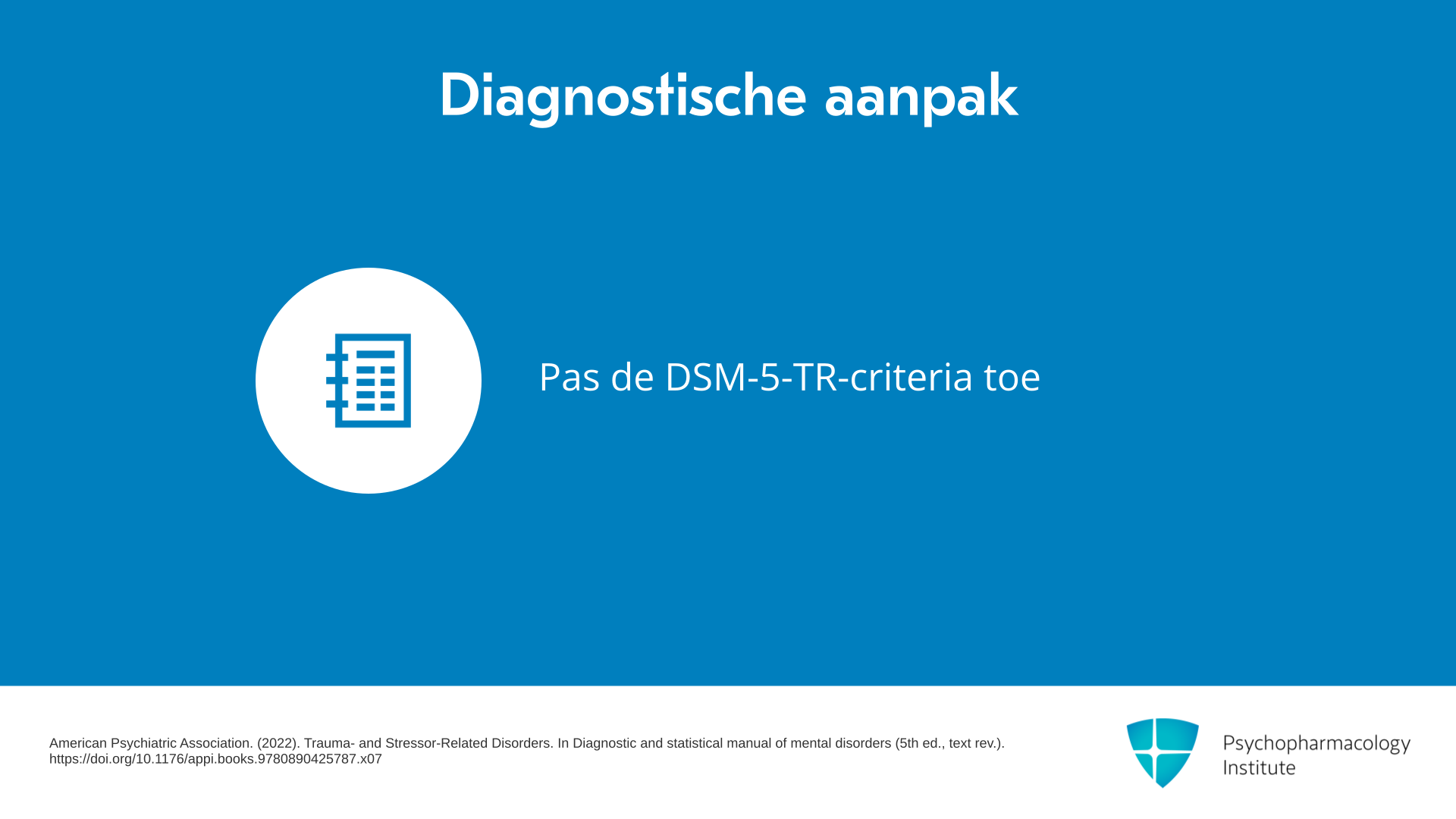 Diagnostische aanpak

Pas de DSM-5-TR-criteria toe

American Psychiatric Association. (2022). Trauma- and Stressor-Related Disorders. In Diagnostic and statistical manual of mental disorders (5th ed., text rev.). https://doi.org/10.1176/appi.books.9780890425787.x07

Psychopharmacology Institute